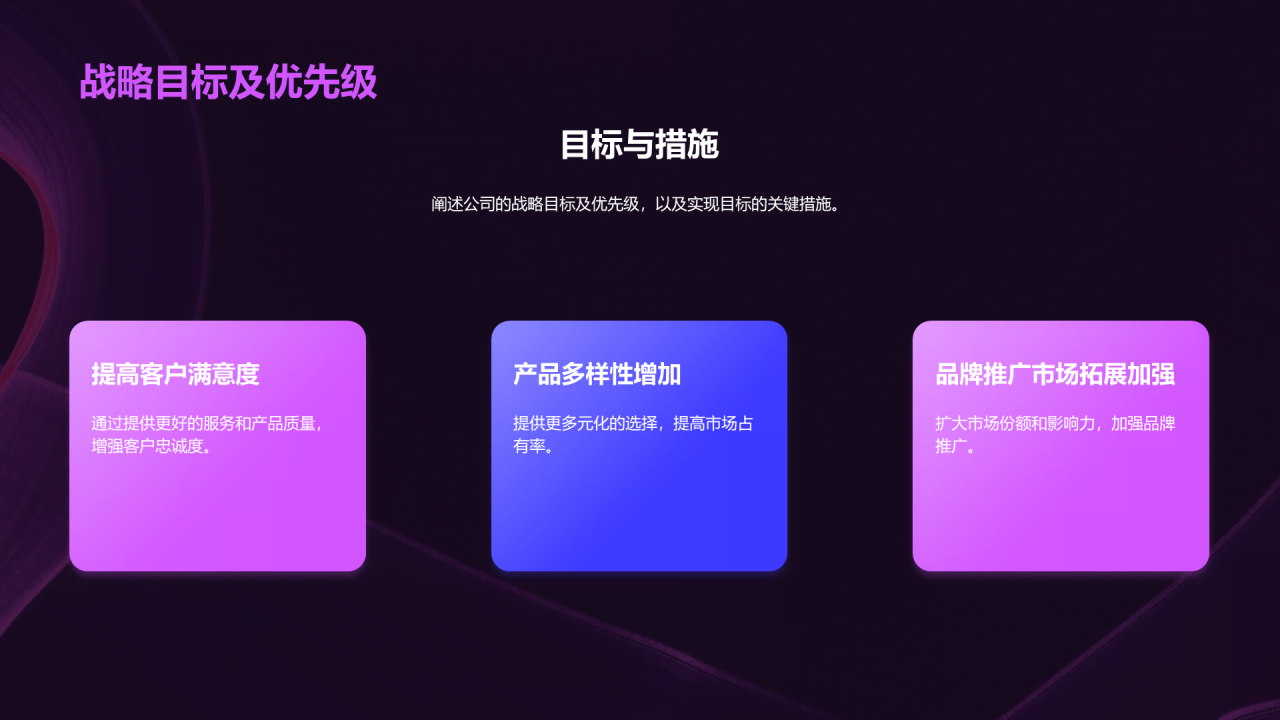 战略目标及优先级

目标与措施

阐述公司的战略目标及优先级，以及实现目标的关键措施。

提高客户满意度

通过提供更好的服务和产品质量，增强客户忠诚度。

产品多样性增加

提供更多元化的选择，提高市场占有率。

品牌推广市场拓展加强

扩大市场份额和影响力，加强品牌推广。